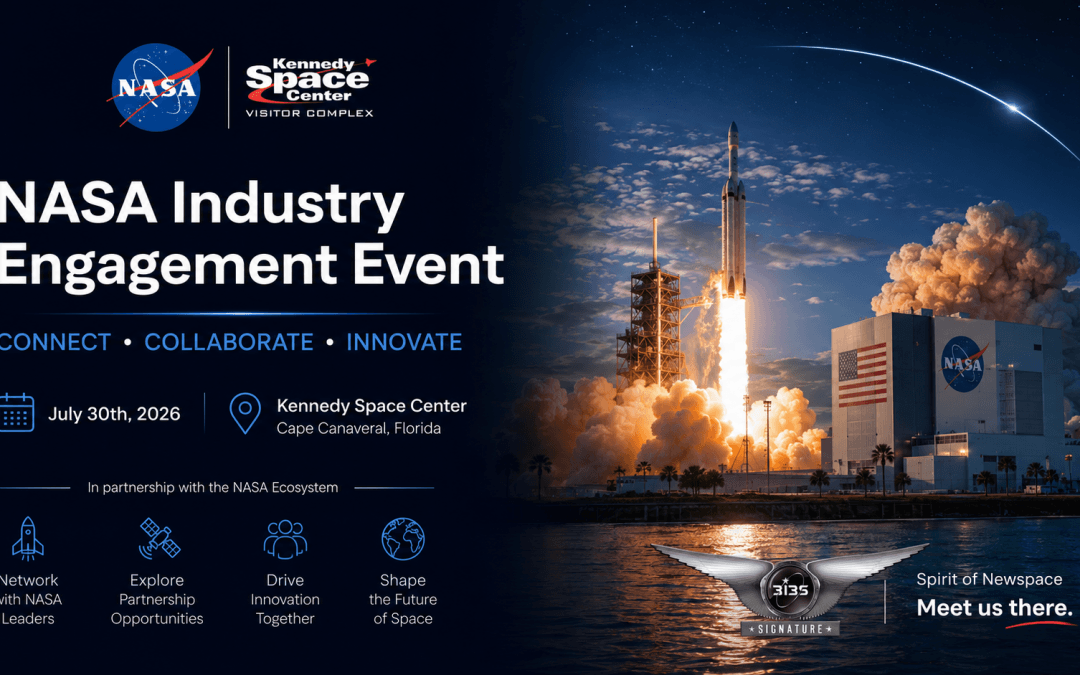 NASA

Kennedy Space Center
VISITOR COMPLEX

NASA Industry Engagement Event

CONNECT • COLLABORATE • INNOVATE

July 30th, 2026

Kennedy Space Center
Cape Canaveral, Florida

In partnership with the NASA Ecosystem

Network with NASA Leaders

Explore Partnership Opportunities

Drive Innovation Together

Shape the Future of Space

NASA

3135
SIGNATURE

Spirit of Newspace
Meet us there.